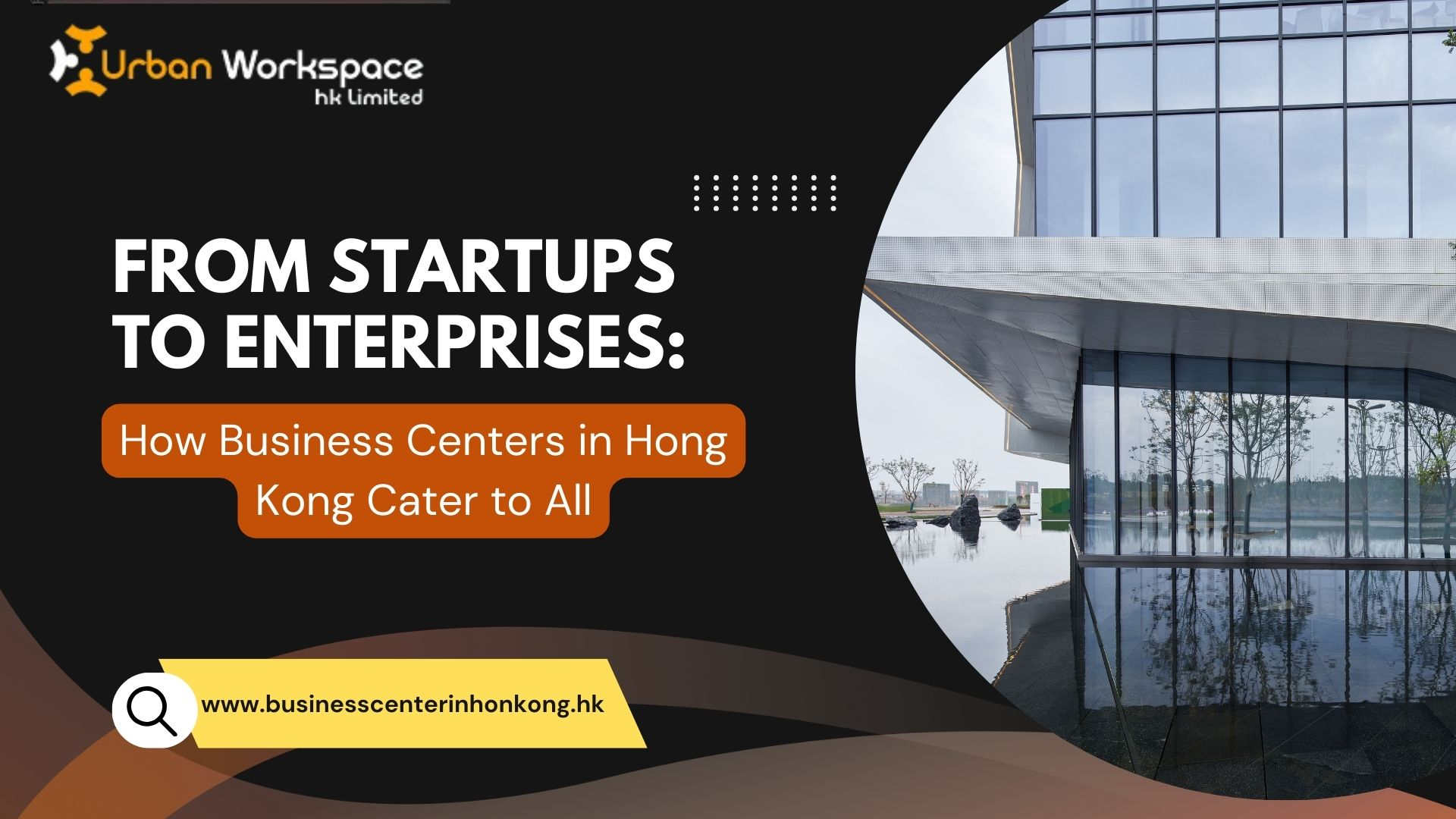 Urban Workspace
hk Limited

FROM STARTUPS TO ENTERPRISES:

How Business Centers in Hong Kong Cater to All

www.businesscenterinhonkong.hk